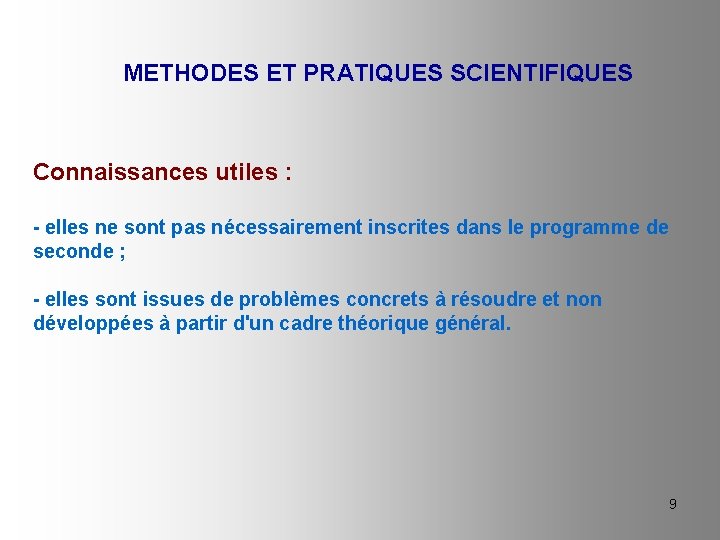 METHODES ET PRATIQUES SCIENTIFIQUES

Connaissances utiles :

- elles ne sont pas nécessairement inscrites dans le programme de seconde ;

- elles sont issues de problèmes concrets à résoudre et non développées à partir d'un cadre théorique général.

9